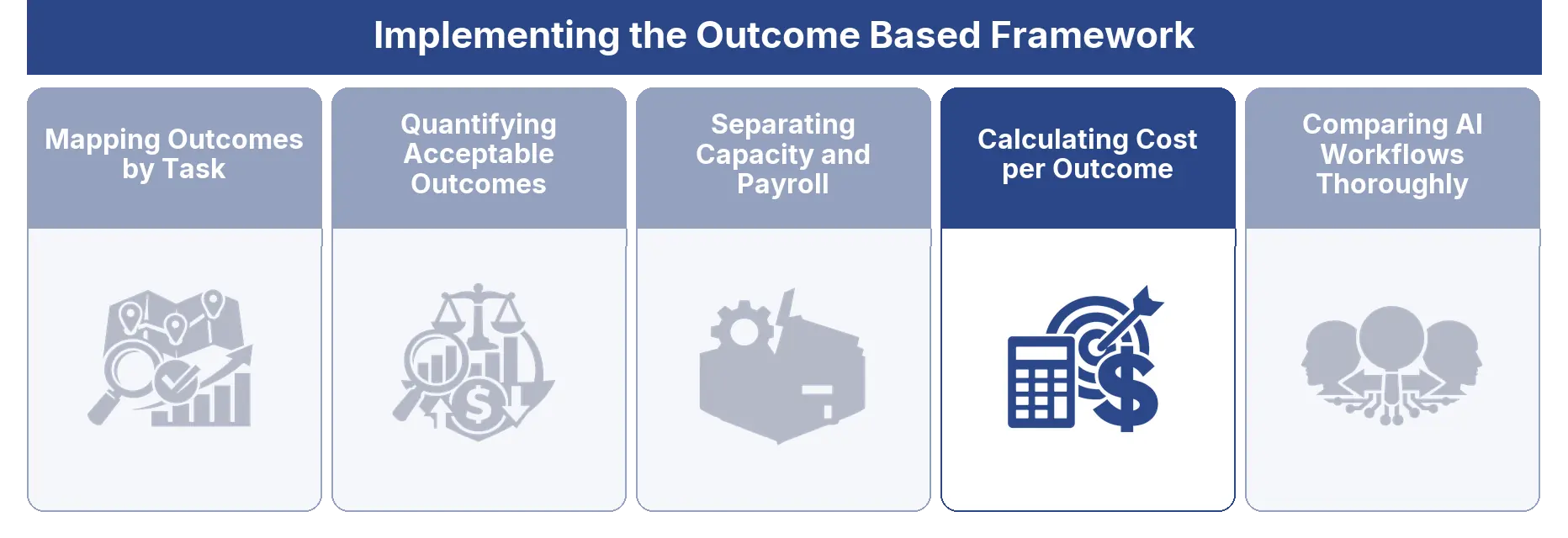 Implementing the Outcome Based Framework

Mapping Outcomes by Task

Quantifying Acceptable Outcomes

Separating Capacity and Payroll

Calculating Cost per Outcome

Comparing AI Workflows Thoroughly